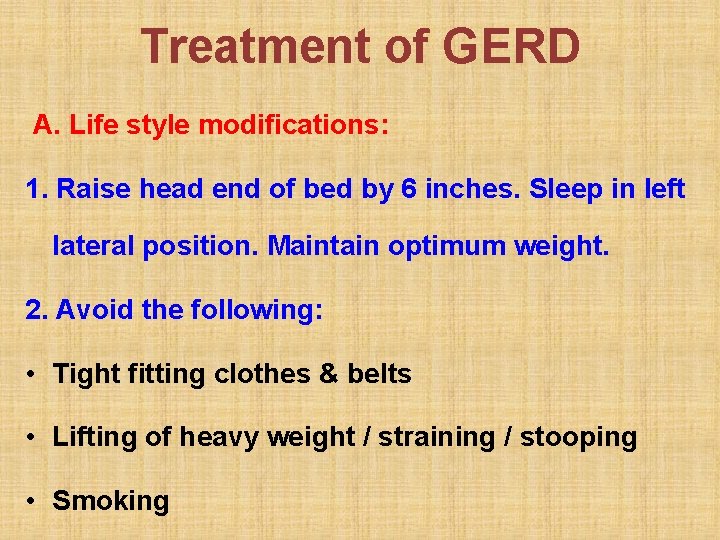 Treatment of GERD

A. Life style modifications:

1. Raise head end of bed by 6 inches. Sleep in left lateral position. Maintain optimum weight.

2. Avoid the following:

• Tight fitting clothes & belts

• Lifting of heavy weight / straining / stooping

• Smoking